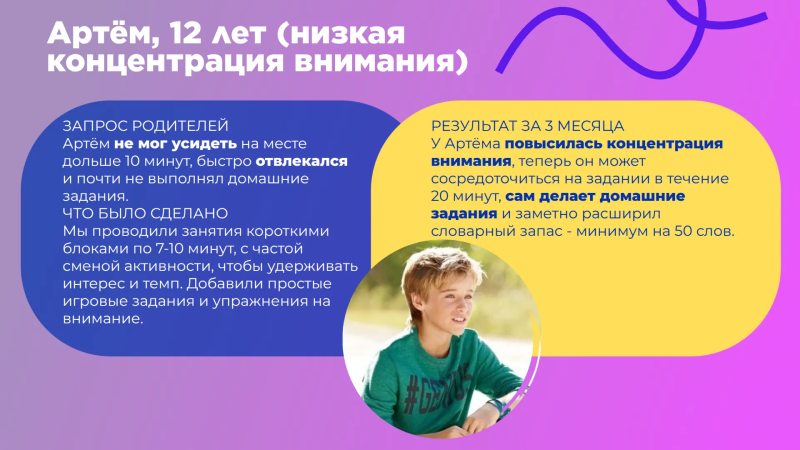 Артём, 12 лет (низкая концентрация внимания)

ЗАПРОС РОДИТЕЛЕЙ
Артём не мог усидеть на месте дольше 10 минут, быстро отвлекался и почти не выполнял домашние задания.
ЧТО БЫЛО СДЕЛАНО
Мы проводили занятия короткими блоками по 7-10 минут, с частой сменой активности, чтобы удерживать интерес и темп. Добавили простые игровые задания и упражнения на внимание.

РЕЗУЛЬТАТ ЗА 3 МЕСЯЦА
У Артёма повысилась концентрация внимания, теперь он может сосредоточиться на задании в течение 20 минут, сам делает домашние задания и заметно расширил словарный запас - минимум на 50 слов.